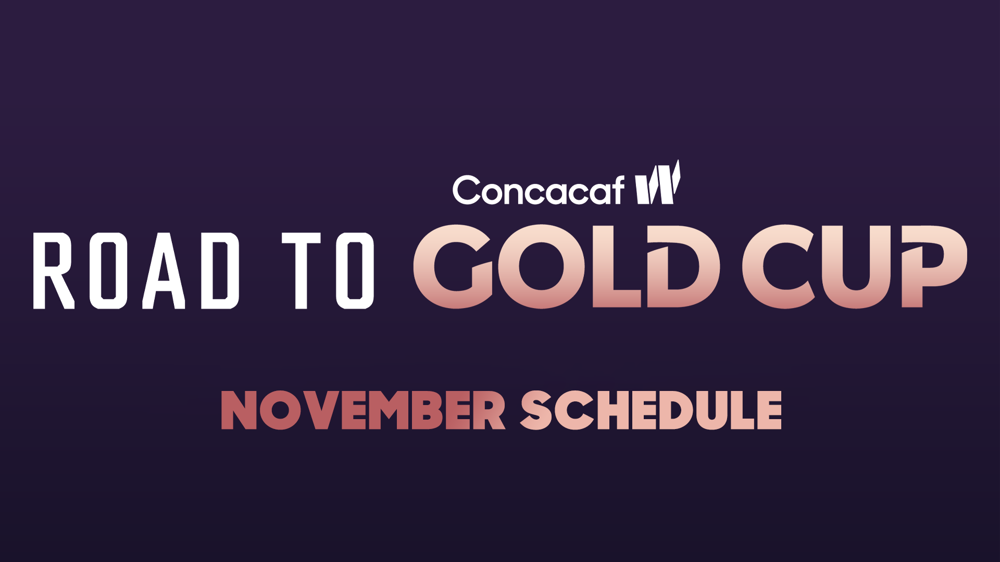 Concacaf W

ROAD TO GOLD CUP

NOVEMBER SCHEDULE